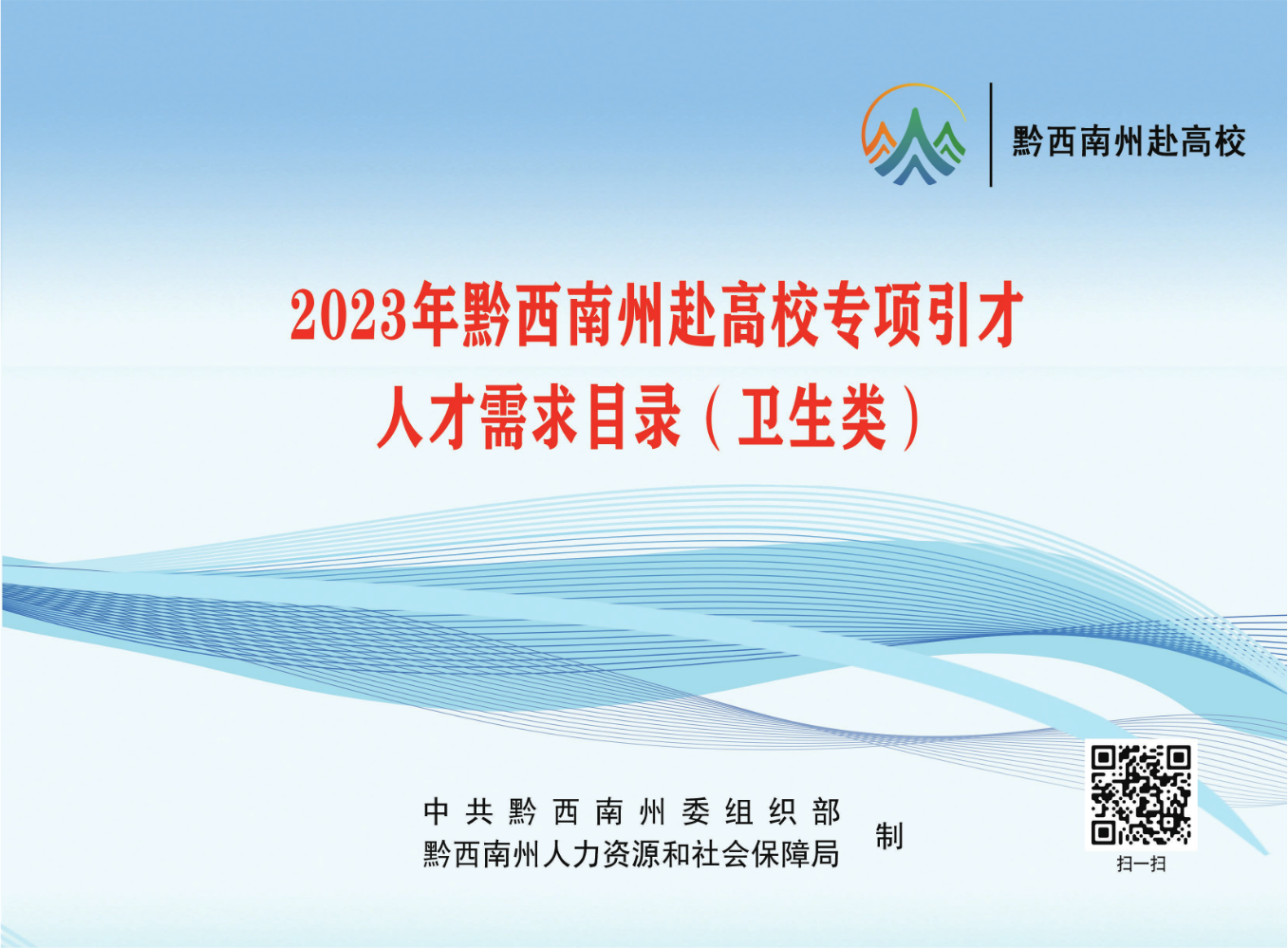 黔西南州赴高校

2023年黔西南州赴高校专项引才
人才需求目录（卫生类）

中共黔西南州委组织部
黔西南州人力资源和社会保障局
制

扫一扫